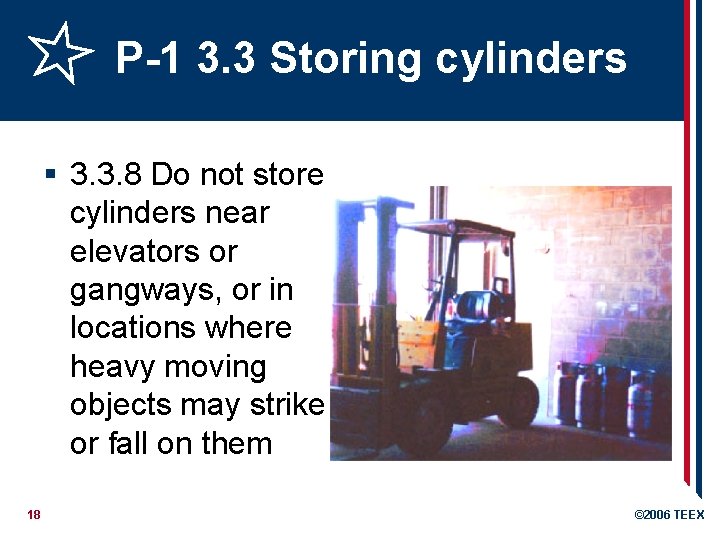 P-1 3.3 Storing cylinders

▪ 3.3.8 Do not store cylinders near elevators or gangways, or in locations where heavy moving objects may strike or fall on them

18

©2006 TEEX